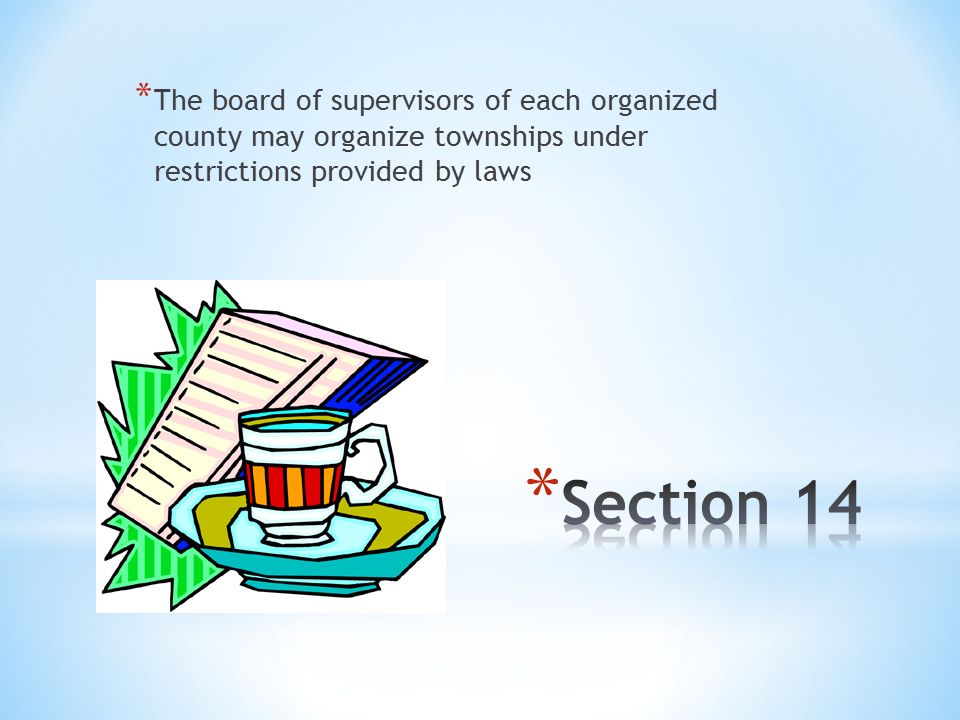 *The board of supervisors of each organized county may organize townships under restrictions provided by laws

*Section 14